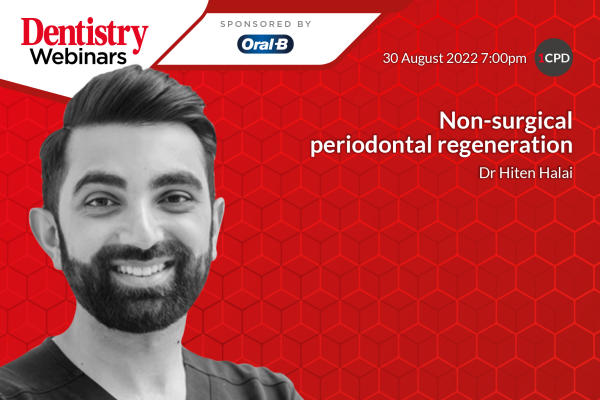 Dentistry Webinars

SPONSORED BY
Oral-B

30 August 2022 7:00pm

1CPD

Non-surgical periodontal regeneration

Dr Hiten Halai